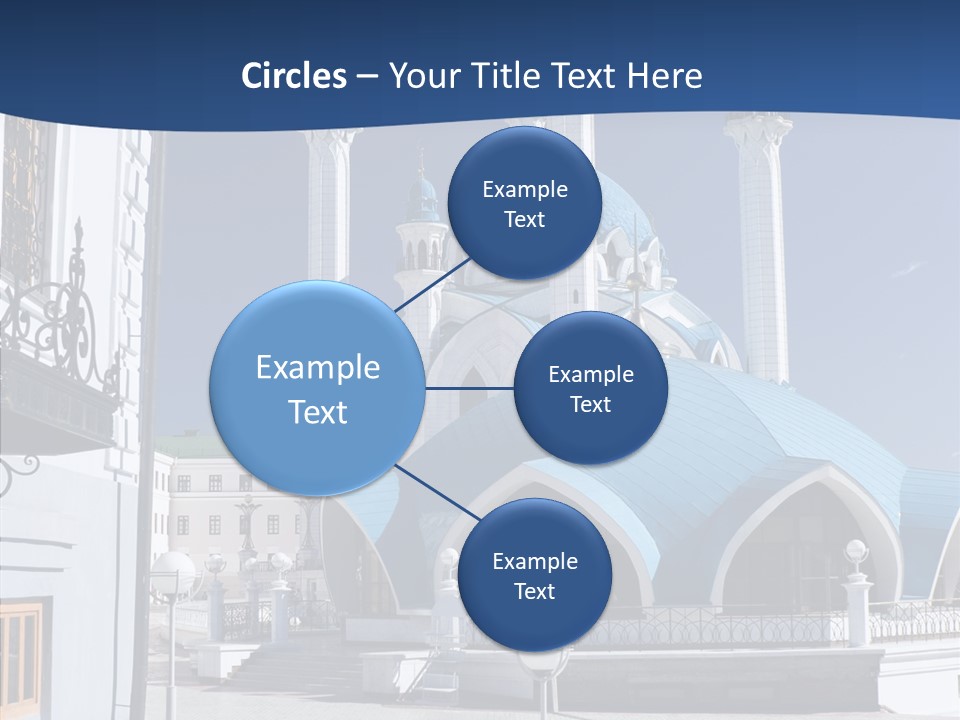 Circles – Your Title Text Here

Example Text

Example Text

Example Text

Example Text